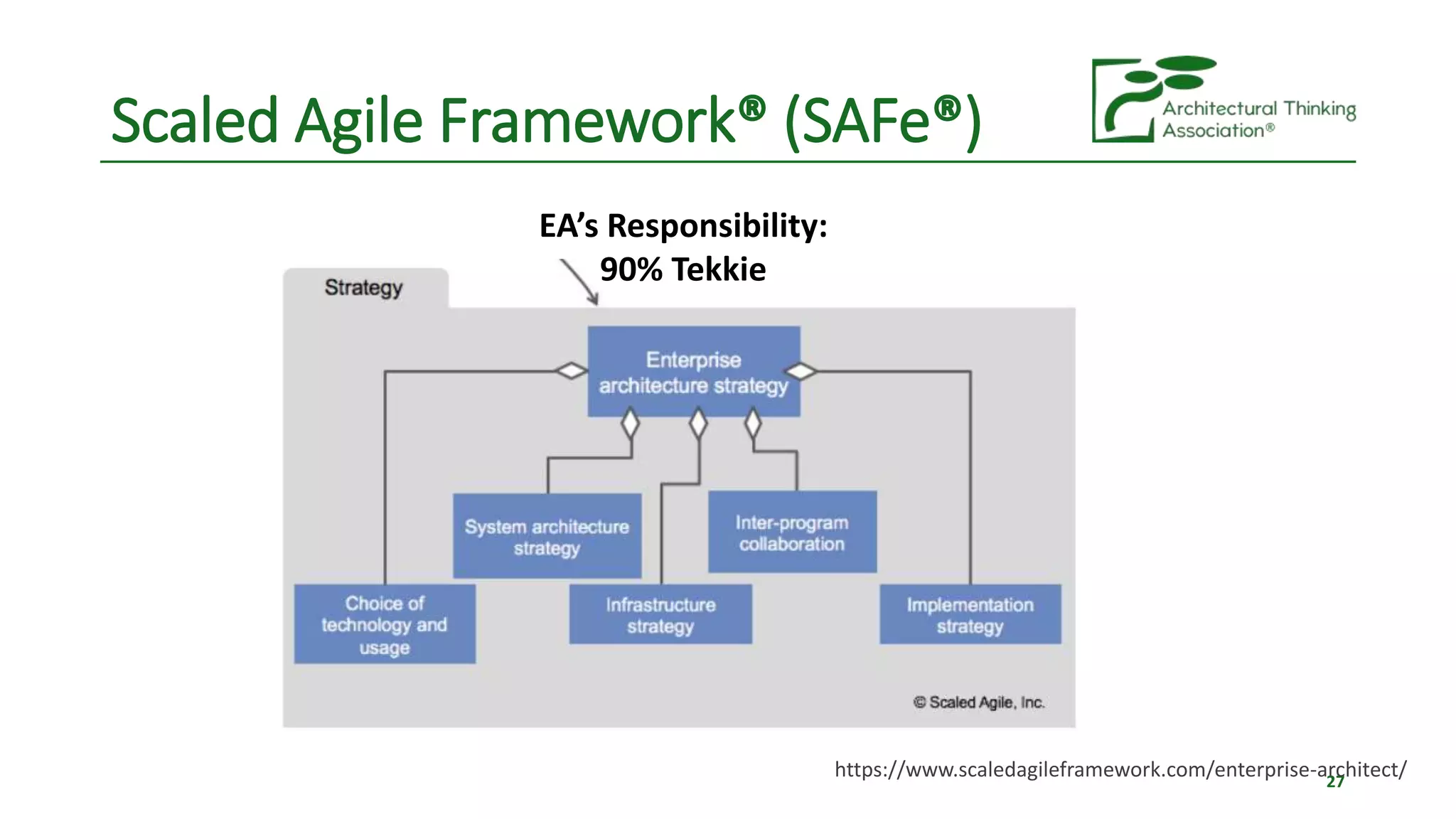 Scaled Agile Framework® (SAFe®)

Architectural Thinking Association®

EA's Responsibility:
90% Tekkie

Strategy

Enterprise architecture strategy

System architecture strategy

Inter-program collaboration

Choice of technology and usage

Infrastructure strategy

Implementation strategy

© Scaled Agile, Inc.

https://www.scaledagileframework.com/enterprise-architect/

27